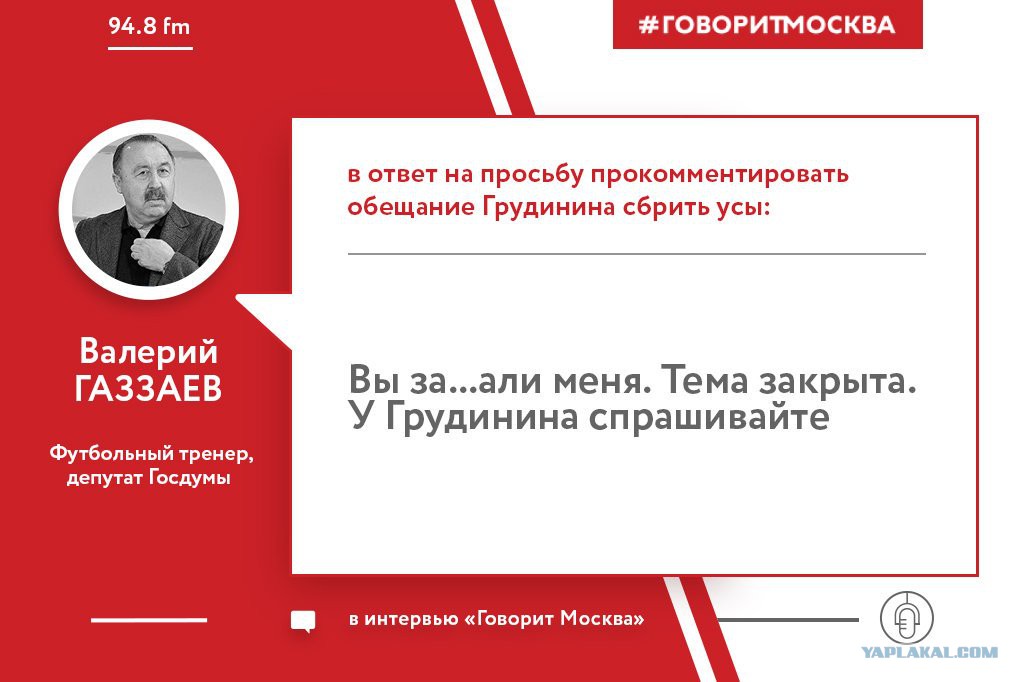 94.8 fm

#ГОВОРИТМОСКВА

Валерий ГАЗЗАЕВ

Футбольный тренер, депутат Госдумы

в ответ на просьбу прокомментировать обещание Грудинина сбрить усы:

Вы за...али меня. Тема закрыта. У Грудинина спрашивайте

в интервью «Говорит Москва»

YAPLAKAL.COM